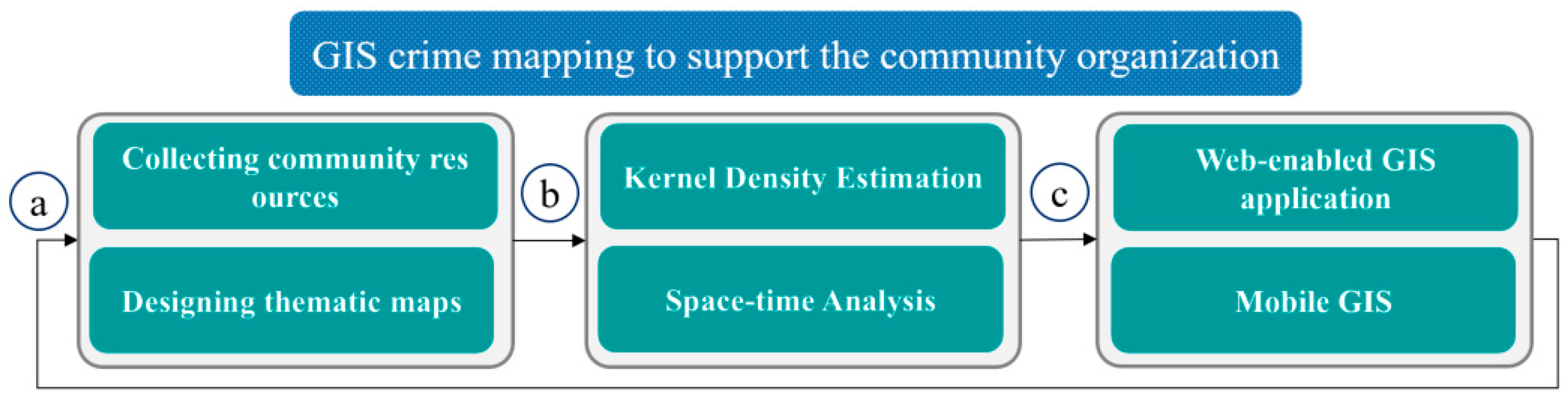 GIS crime mapping to support the community organization

a

Collecting community res ources

Designing thematic maps

b

Kernel Density Estimation

Space-time Analysis

c

Web-enabled GIS application

Mobile GIS